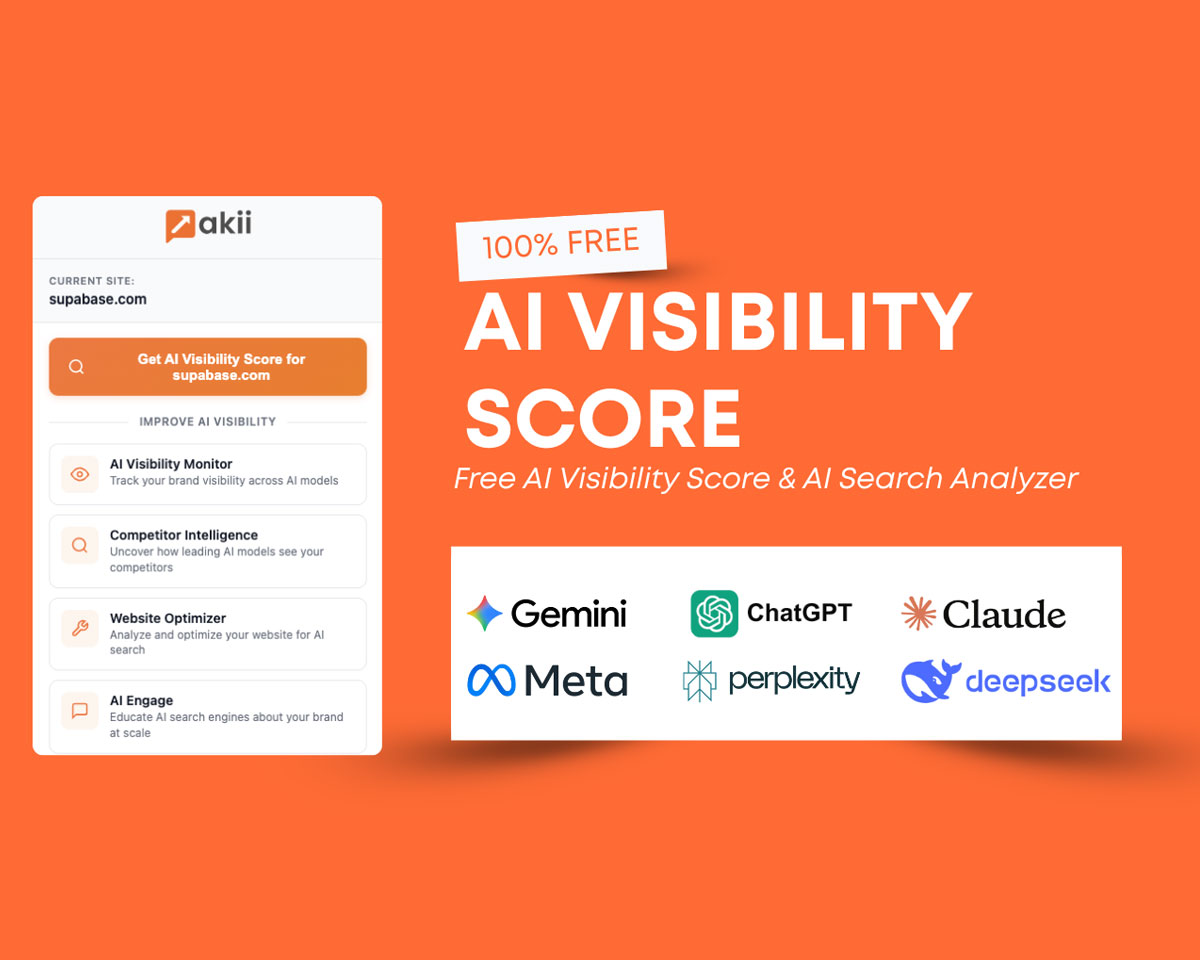 akii

CURRENT SITE:
supabase.com

Get AI Visibility Score for supabase.com

IMPROVE AI VISIBILITY

AI Visibility Monitor
Track your brand visibility across AI models

Competitor Intelligence
Uncover how leading AI models see your competitors

Website Optimizer
Analyze and optimize your website for AI search

AI Engage
Educate AI search engines about your brand at scale

100% FREE

AI VISIBILITY SCORE

Free AI Visibility Score & AI Search Analyzer

Gemini
ChatGPT
Claude
Meta
perplexity
deepseek